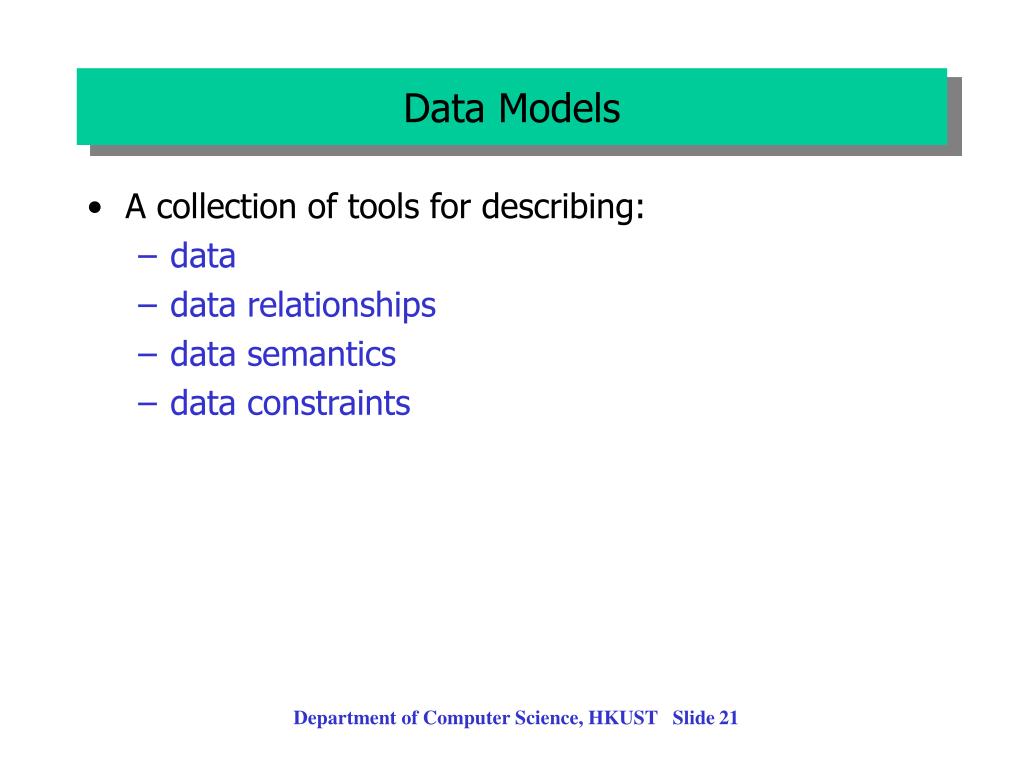 Data Models

• A collection of tools for describing:
– data
– data relationships
– data semantics
– data constraints

Department of Computer Science, HKUST Slide 21